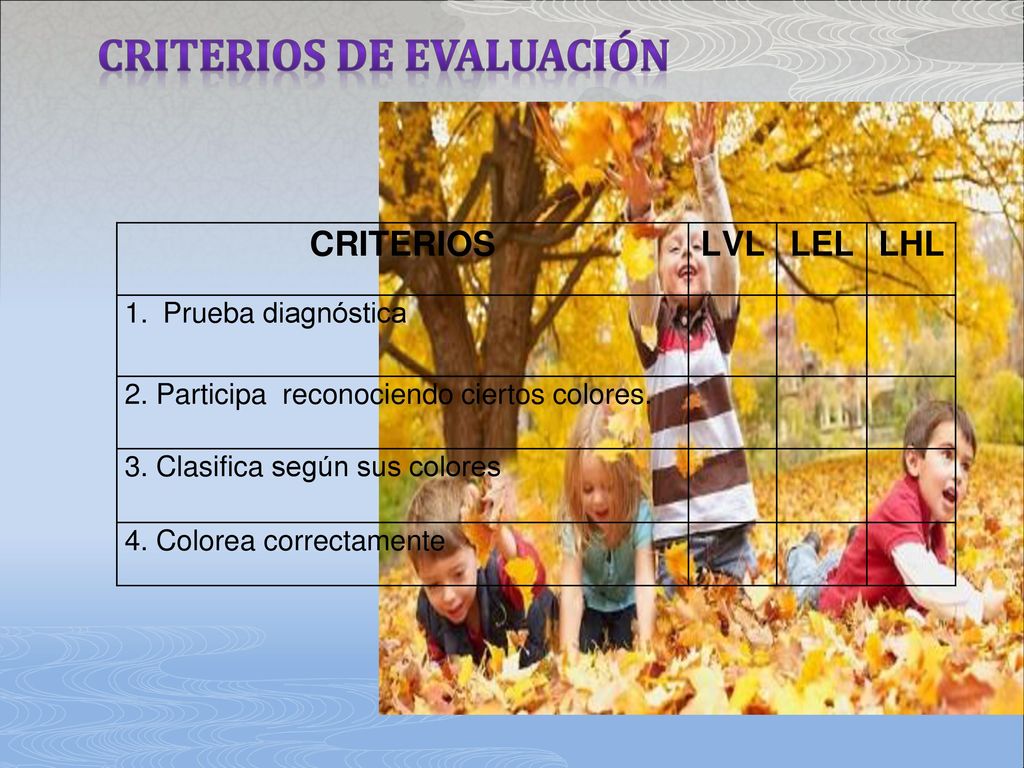 CRITERIOS DE EVALUACIÓN

| CRITERIOS | LVL | LEL | LHL |
|---|---|---|---|
| 1. Prueba diagnóstica | | | |
| 2. Participa reconociendo ciertos colores. | | | |
| 3. Clasifica según sus colores | | | |
| 4. Colorea correctamente | | | |